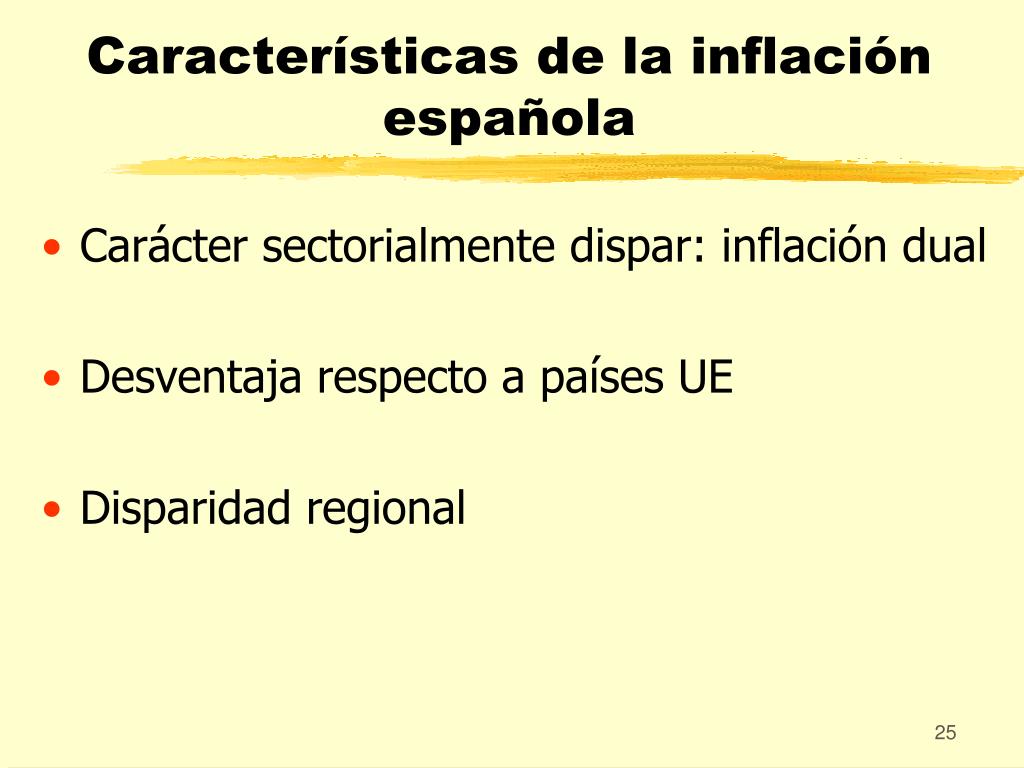 Características de la inflación española

• Carácter sectorialmente dispar: inflación dual

• Desventaja respecto a países UE

• Disparidad regional

25